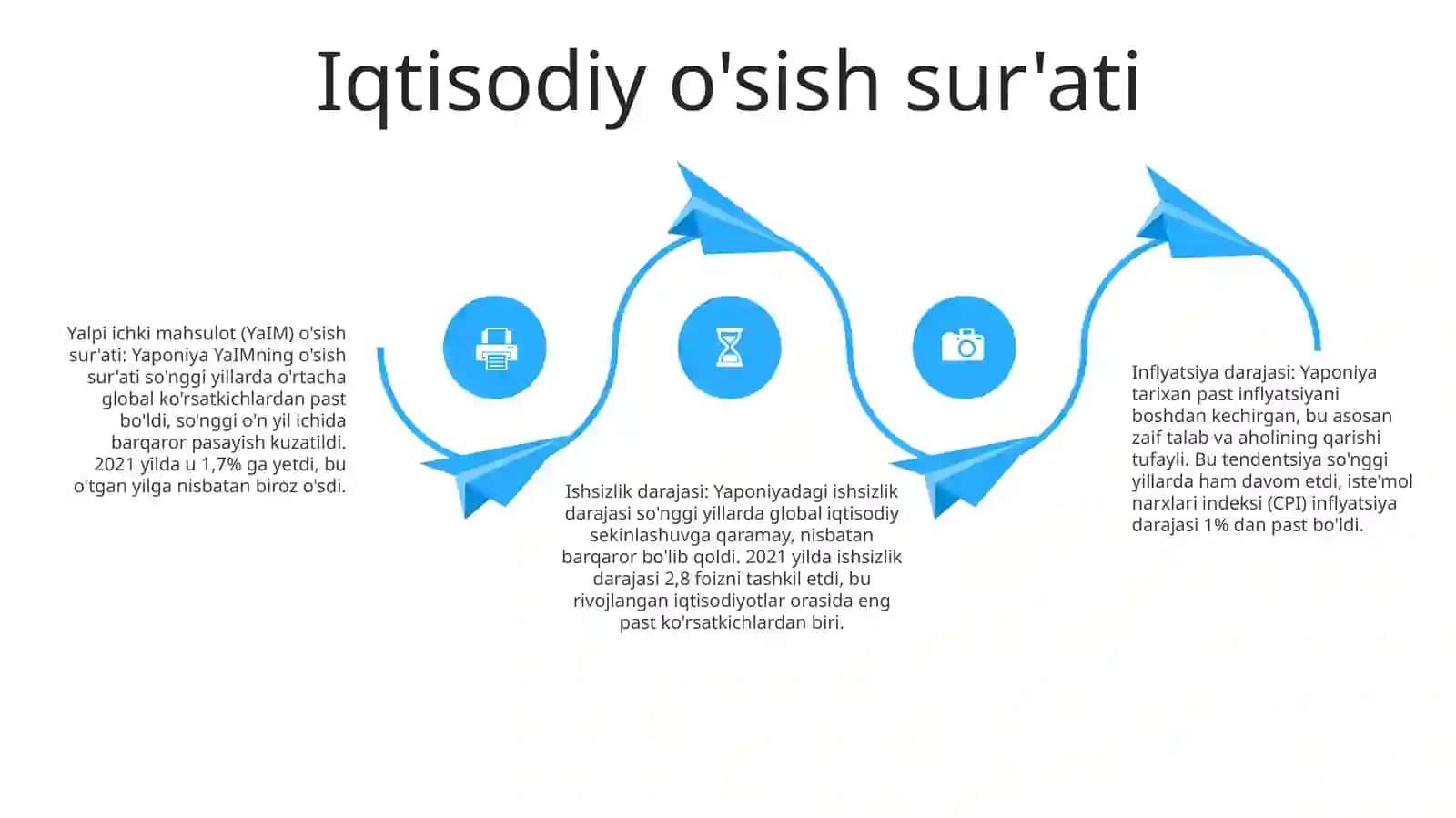 Iqtisodiy o'sish sur'ati

Yalpi ichki mahsulot (YaIM) o'sish sur'ati: Yaponiya YaIMning o'sish sur'ati so'nggi yillarda o'rtacha global ko'rsatkichlardan past bo'ldi, so'nggi o'n yil ichida barqaror pasayish kuzatildi. 2021 yilda u 1,7% ga yetdi, bu o'tgan yilga nisbatan biroz o'sdi.

Ishsizlik darajasi: Yaponiyadagi ishsizlik darajasi so'nggi yillarda global iqtisodiy sekinlashuvga qaramay, nisbatan barqaror bo'lib qoldi. 2021 yilda ishsizlik darajasi 2,8 foizni tashkil etdi, bu rivojlangan iqtisodiyotlar orasida eng past ko'rsatkichlardan biri.

Inflyatsiya darajasi: Yaponiya tarixan past inflyatsiyani boshdan kechirgan, bu asosan zaif talab va aholining qarishi tufayli. Bu tendentsiya so'nggi yillarda ham davom etdi, iste'mol narxlari indeksi (CPI) inflyatsiya darajasi 1% dan past bo'ldi.